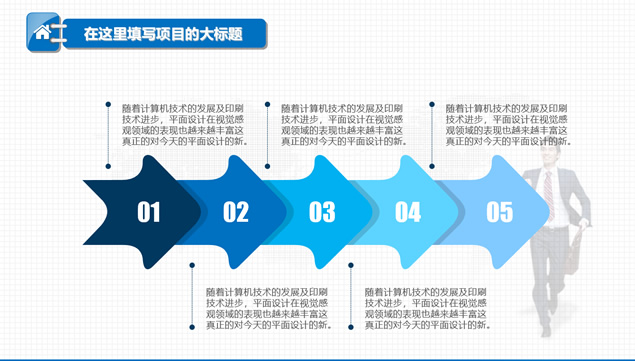 在这里填写项目的大标题

随着计算机技术的发展及印刷技术进步，平面设计在视觉感观领域的表现也越来越丰富这真正的对今天的平面设计的新。

随着计算机技术的发展及印刷技术进步，平面设计在视觉感观领域的表现也越来越丰富这真正的对今天的平面设计的新。

随着计算机技术的发展及印刷技术进步，平面设计在视觉感观领域的表现也越来越丰富这真正的对今天的平面设计的新。

01

02

03

04

05

随着计算机技术的发展及印刷技术进步，平面设计在视觉感观领域的表现也越来越丰富这真正的对今天的平面设计的新。

随着计算机技术的发展及印刷技术进步，平面设计在视觉感观领域的表现也越来越丰富这真正的对今天的平面设计的新。